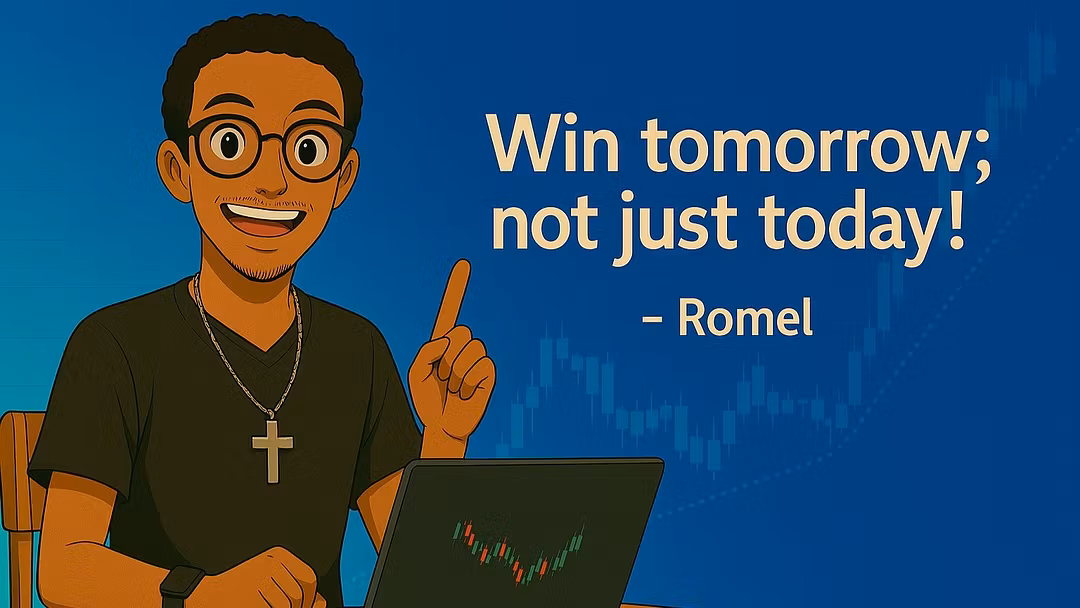 Win tomorrow; not just today!

– Romel